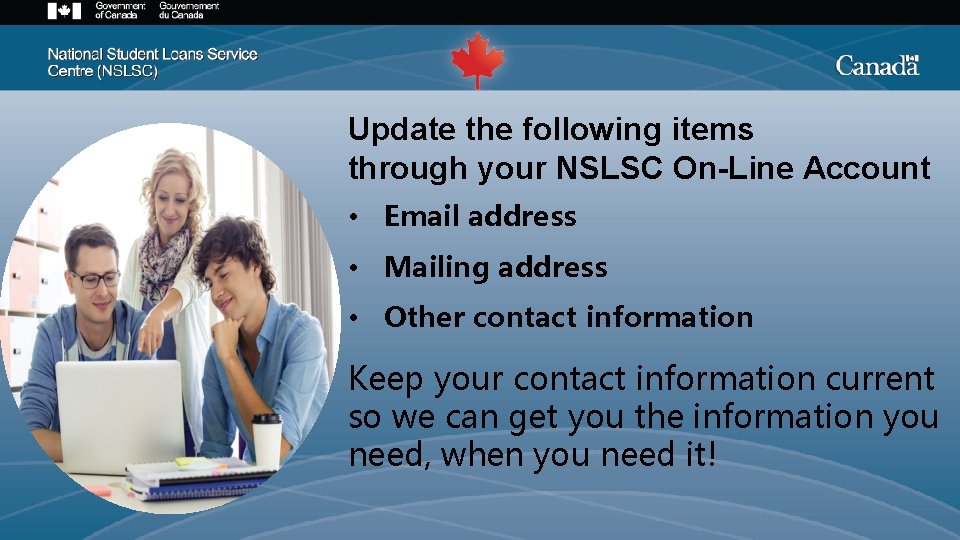 Government of Canada Gouvernement du Canada

National Student Loans Service Centre (NSLSC)

Canada

Update the following items through your NSLSC On-Line Account

• Email address

• Mailing address

• Other contact information

Keep your contact information current so we can get you the information you need, when you need it!